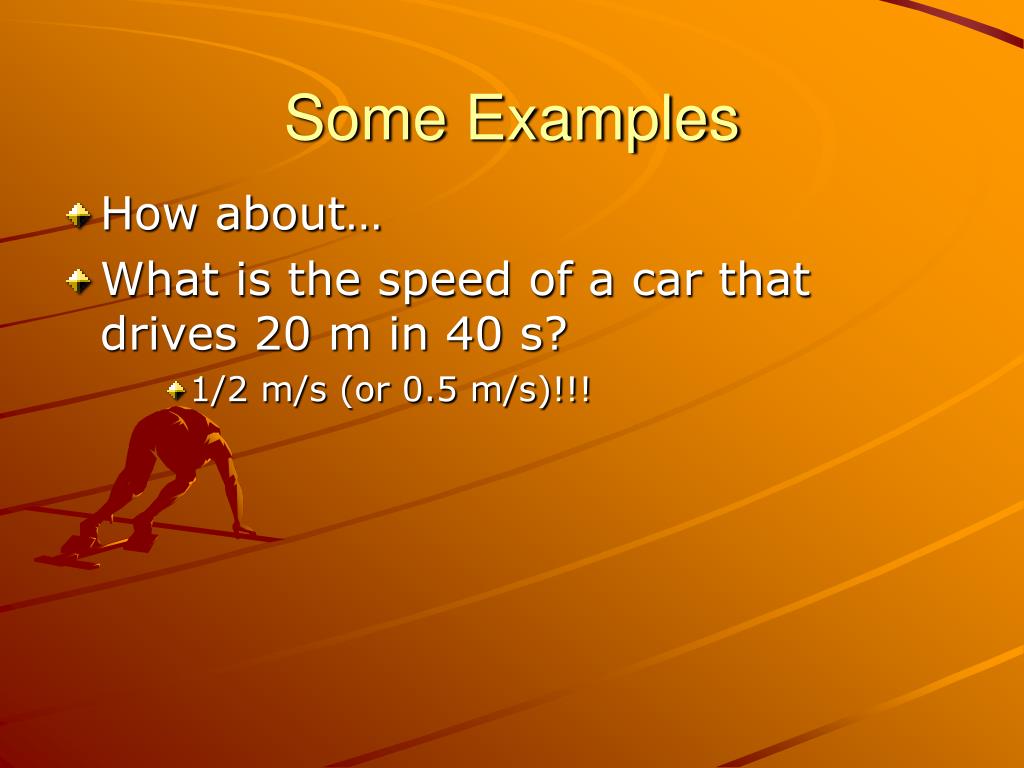 Some Examples

How about…

What is the speed of a car that drives 20 m in 40 s?

1/2 m/s (or 0.5 m/s)!!!